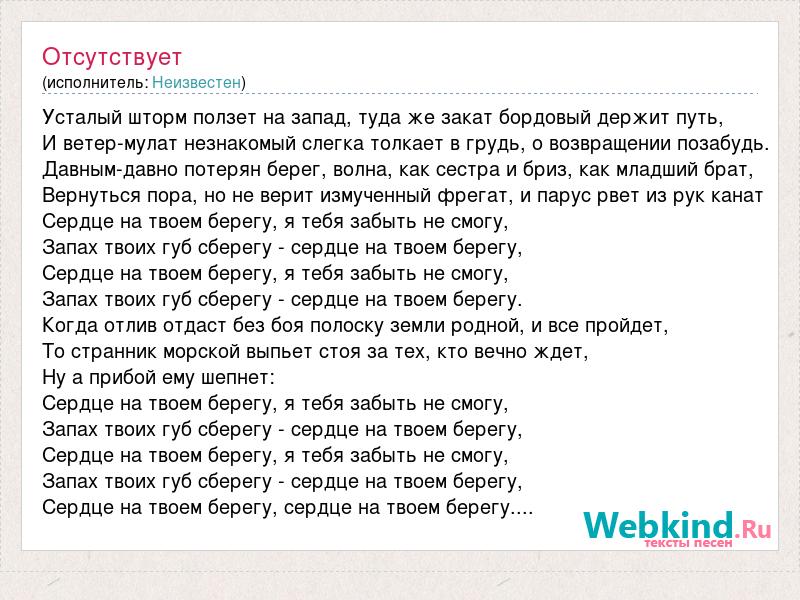 Отсутствует
(исполнитель: Неизвестен)

Усталый шторм ползет на запад, туда же закат бордовый держит путь,
И ветер-мулат незнакомый слегка толкает в грудь, о возвращении позабудь.
Давным-давно потерян берег, волна, как сестра и бриз, как младший брат,
Вернуться пора, но не верит измученный фрегат, и парус рвет из рук канат
Сердце на твоем берегу, я тебя забыть не смогу,
Запах твоих губ сберегу - сердце на твоем берегу,
Сердце на твоем берегу, я тебя забыть не смогу,
Запах твоих губ сберегу - сердце на твоем берегу.
Когда отлив отдаст без боя полоску земли родной, и все пройдет,
То странник морской выпьет стоя за тех, кто вечно ждет,
Ну а прибой ему шепнет:
Сердце на твоем берегу, я тебя забыть не смогу,
Запах твоих губ сберегу - сердце на твоем берегу,
Сердце на твоем берегу, я тебя забыть не смогу,
Запах твоих губ сберегу - сердце на твоем берегу,
Сердце на твоем берегу, сердце на твоем берегу....

Webkind.Ru
тексты песен